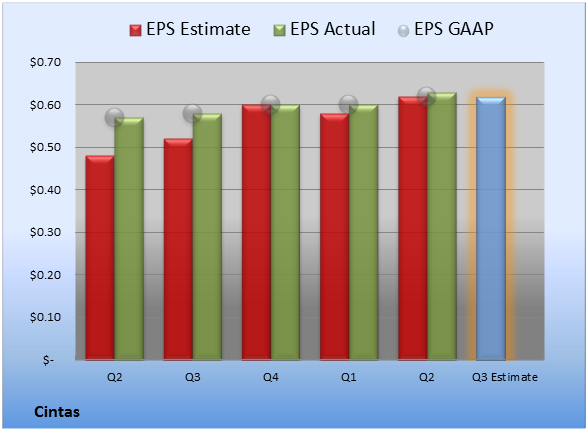 EPS Estimate EPS Actual EPS GAAP

$0.70
$0.60
$0.50
$0.40
$0.30
$0.20
$0.10
$-

Q2 Q3 Q4 Q1 Q2 Q3 Estimate

Cintas